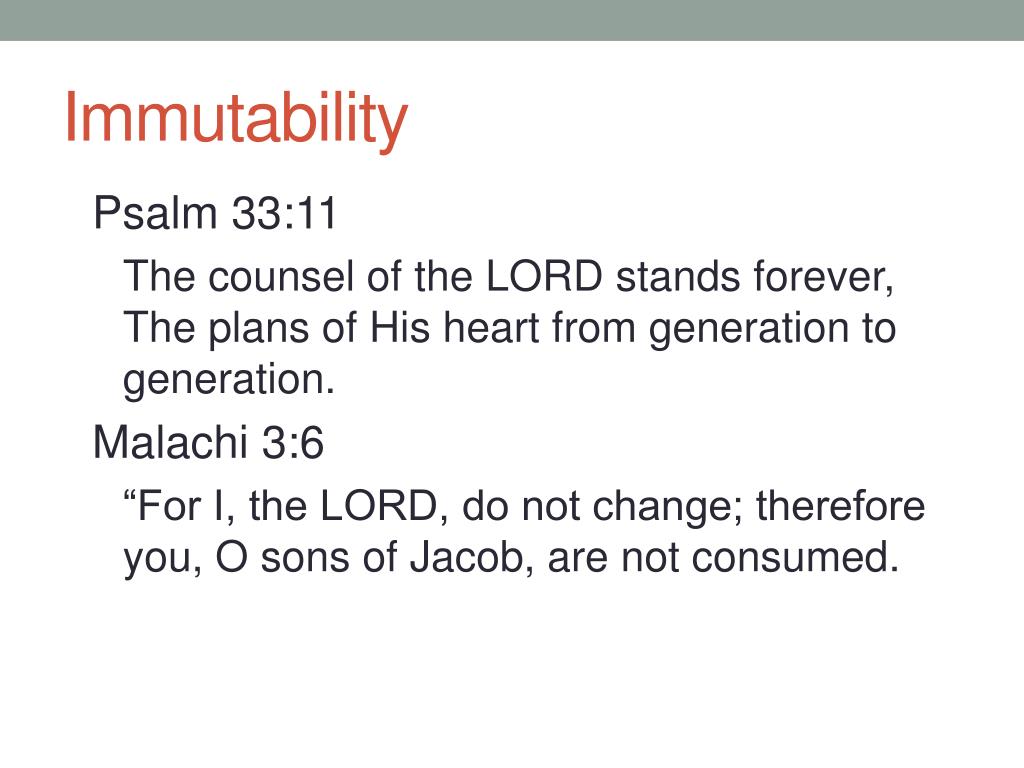 Immutability

Psalm 33:11

The counsel of the LORD stands forever, The plans of His heart from generation to generation.

Malachi 3:6

“For I, the LORD, do not change; therefore you, O sons of Jacob, are not consumed.